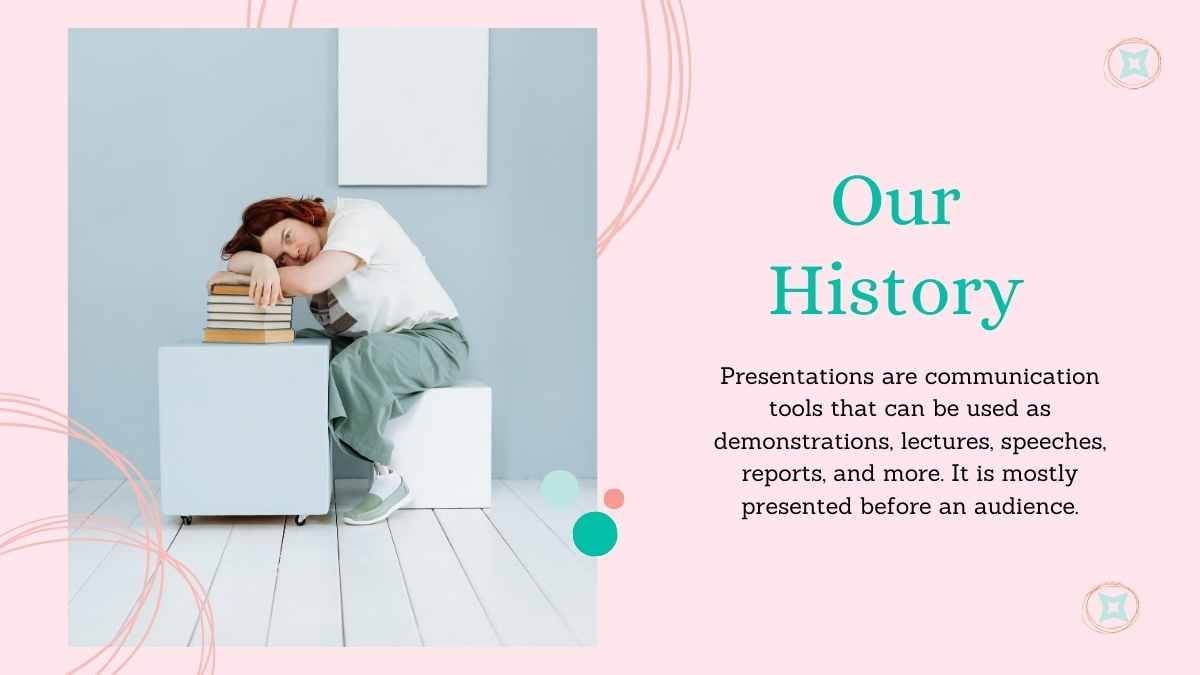 Our History

Presentations are communication tools that can be used as demonstrations, lectures, speeches, reports, and more. It is mostly presented before an audience.